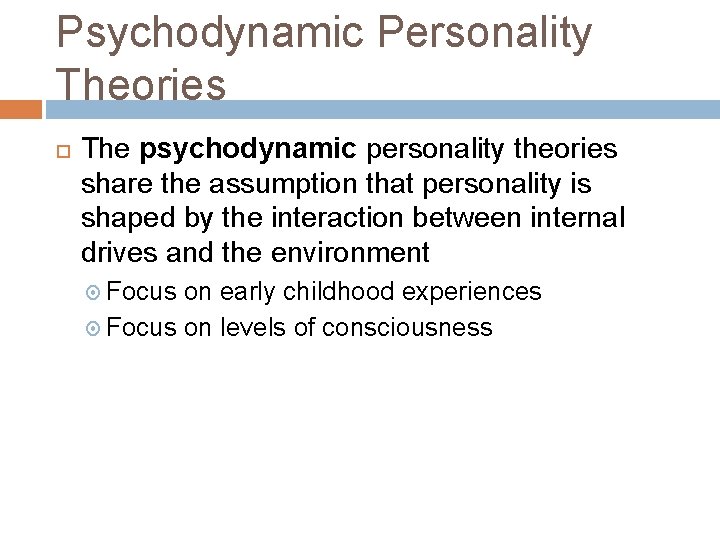 Psychodynamic Personality Theories

The psychodynamic personality theories share the assumption that personality is shaped by the interaction between internal drives and the environment

Focus on early childhood experiences

Focus on levels of consciousness